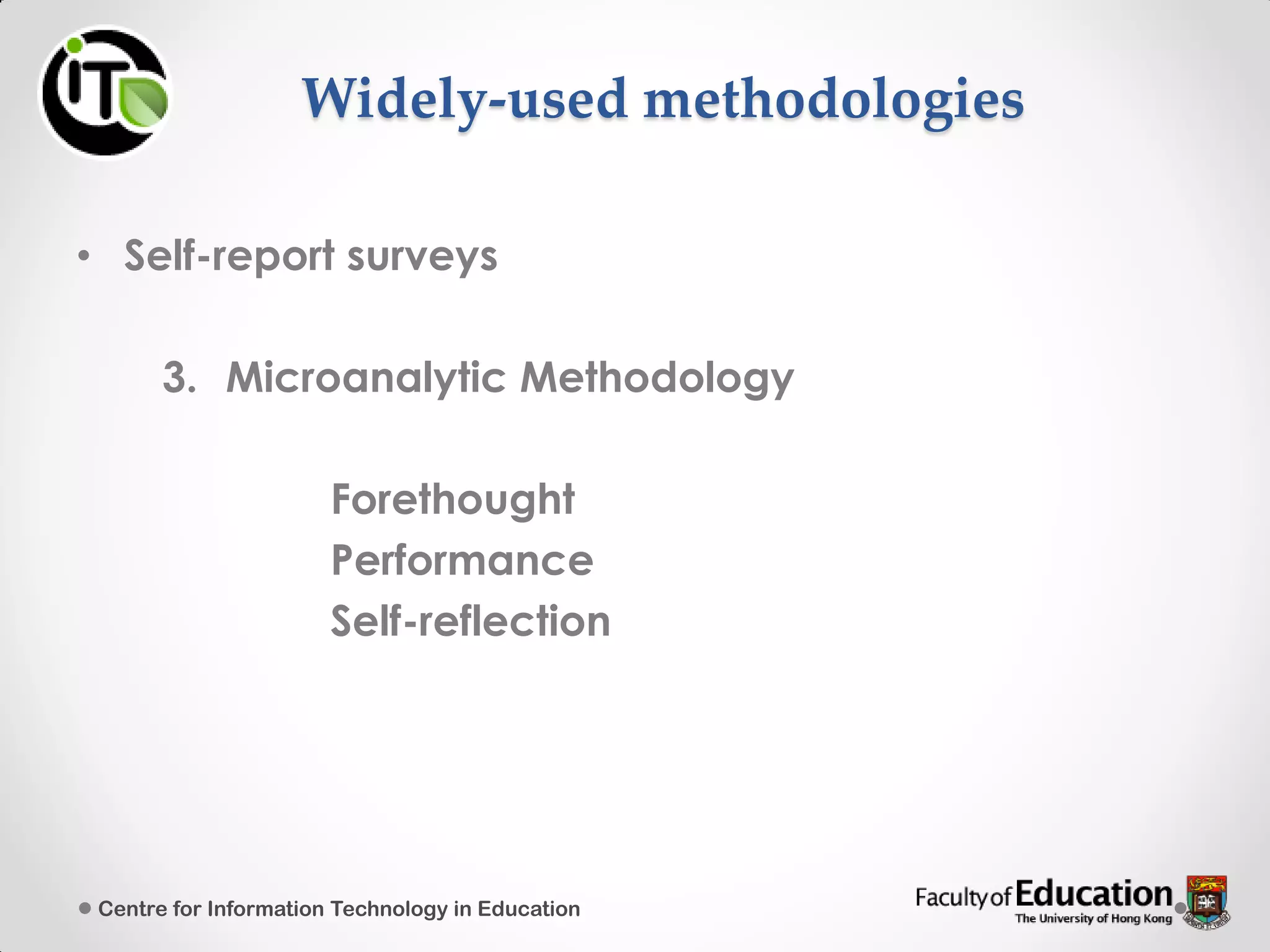 iT

Widely-used methodologies

• Self-report surveys

3. Microanalytic Methodology

Forethought
Performance
Self-reflection

Centre for Information Technology in Education

Faculty of Education
The University of Hong Kong